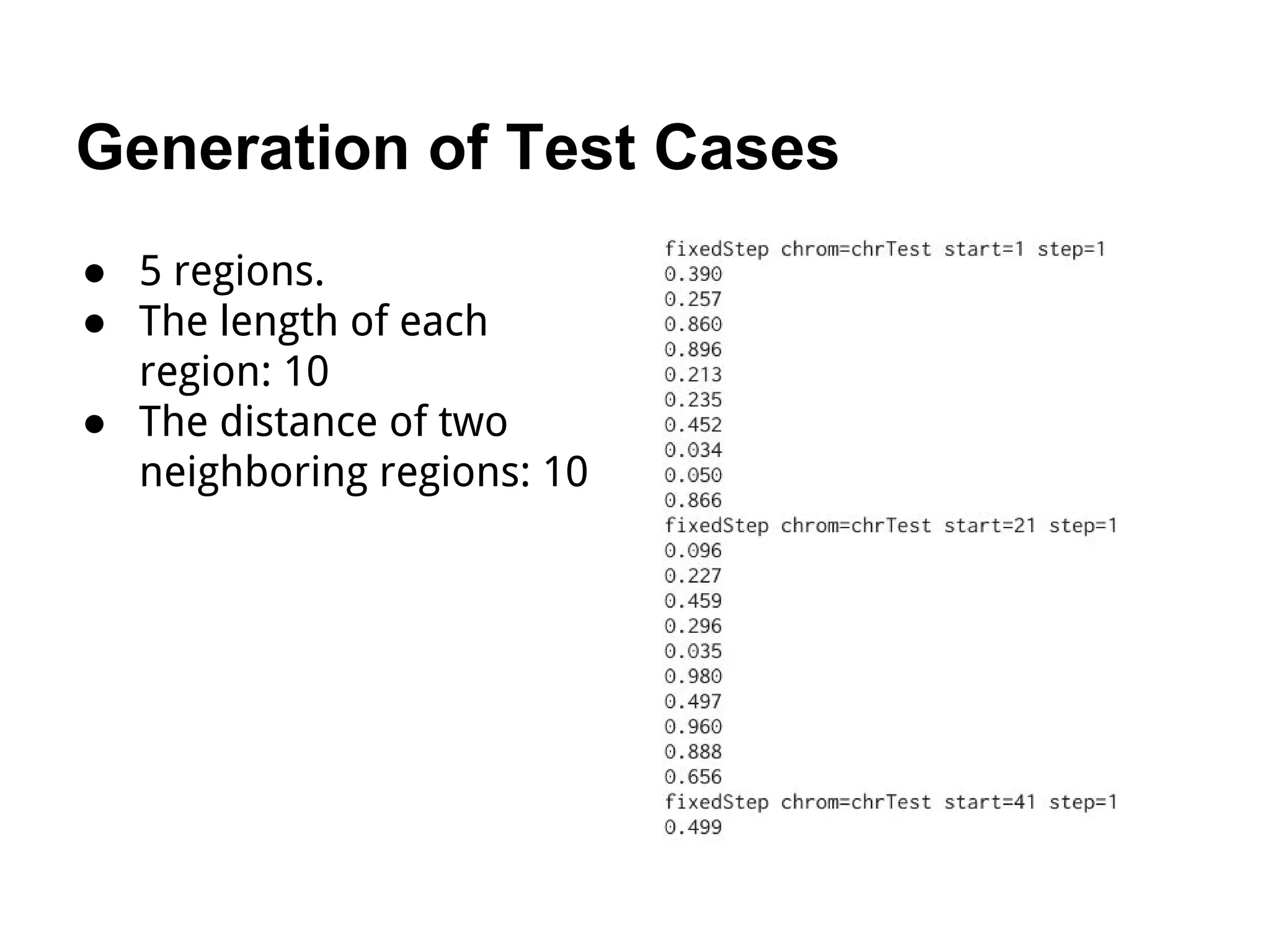 Generation of Test Cases

● 5 regions.
● The length of each region: 10
● The distance of two neighboring regions: 10

fixedStep chrom=chrTest start=1 step=1
0.390
0.257
0.860
0.896
0.213
0.235
0.452
0.034
0.050
0.866
fixedStep chrom=chrTest start=21 step=1
0.096
0.227
0.459
0.296
0.035
0.980
0.497
0.960
0.888
0.656
fixedStep chrom=chrTest start=41 step=1
0.499